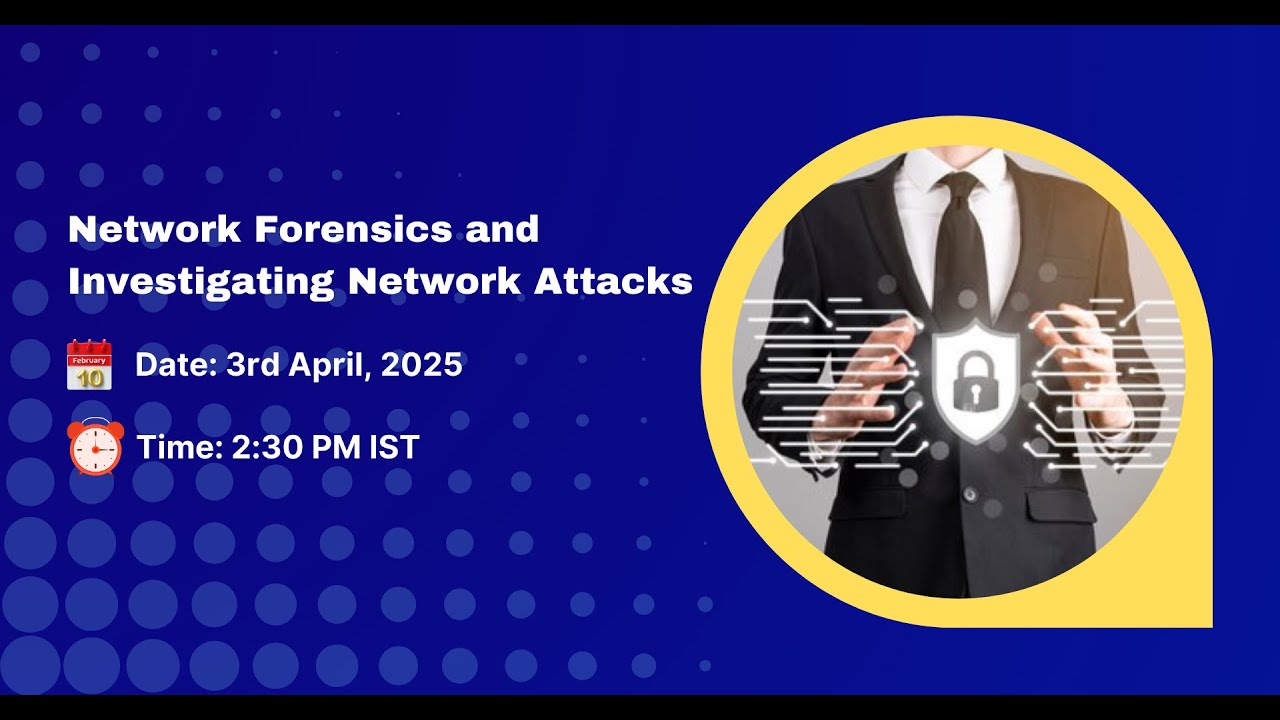 Network Forensics and Investigating Network Attacks

February 10

Date: 3rd April, 2025

Time: 2:30 PM IST